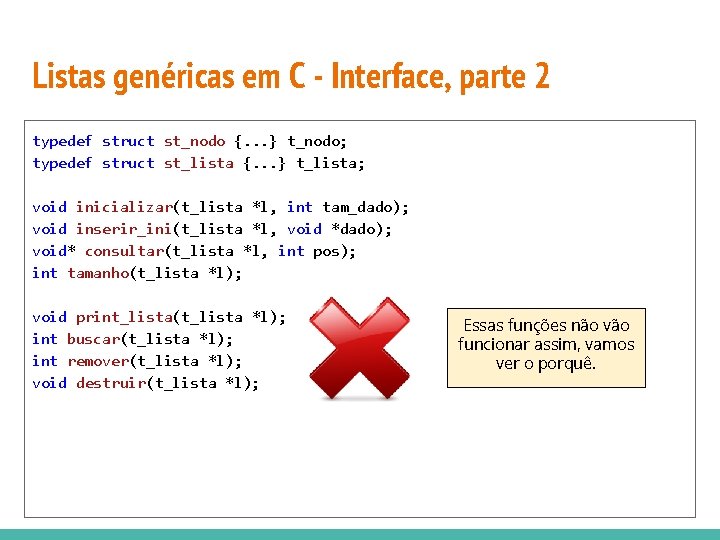 Listas genéricas em C - Interface, parte 2

typedef struct st_nodo {...} t_nodo;
typedef struct st_lista {...} t_lista;

void inicializar(t_lista *l, int tam_dado);
void inserir_ini(t_lista *l, void *dado);
void* consultar(t_lista *l, int pos);
int tamanho(t_lista *l);

void print_lista(t_lista *l);
int buscar(t_lista *l);
int remover(t_lista *l);
void destruir(t_lista *l);

Essas funções não vão funcionar assim, vamos ver o porquê.